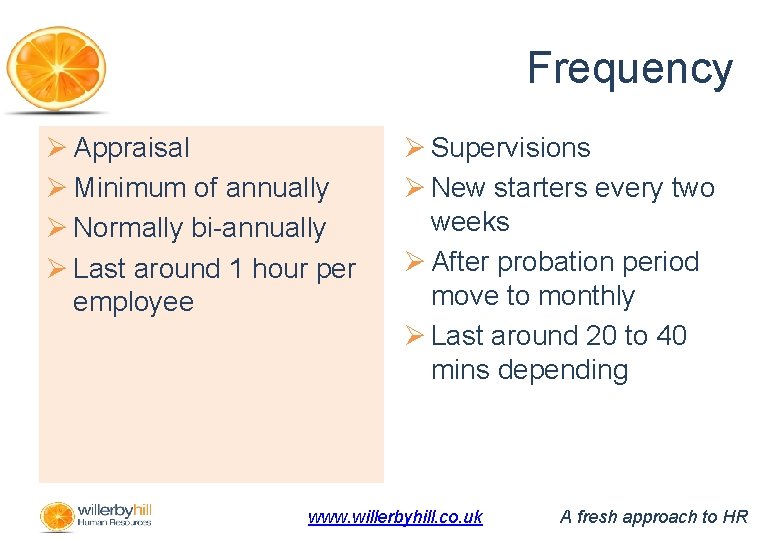 Frequency

➢ Appraisal
➢ Minimum of annually
➢ Normally bi-annually
➢ Last around 1 hour per employee

➢ Supervisions
➢ New starters every two weeks
➢ After probation period move to monthly
➢ Last around 20 to 40 mins depending

willerbyhill Human Resources

www.willerbyhill.co.uk

A fresh approach to HR